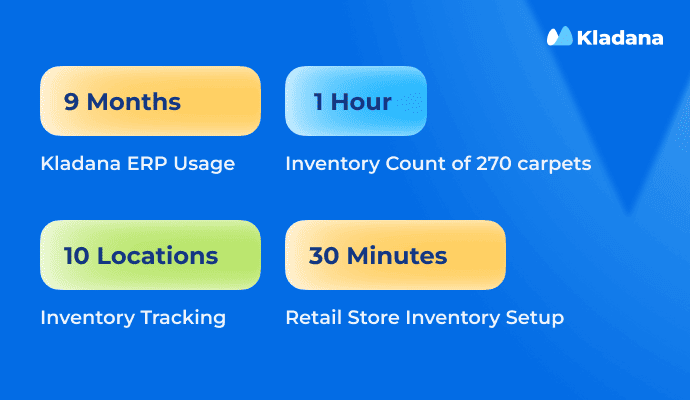 Kladana

9 Months

Kladana ERP Usage

1 Hour

Inventory Count of 270 carpets

10 Locations

Inventory Tracking

30 Minutes

Retail Store Inventory Setup